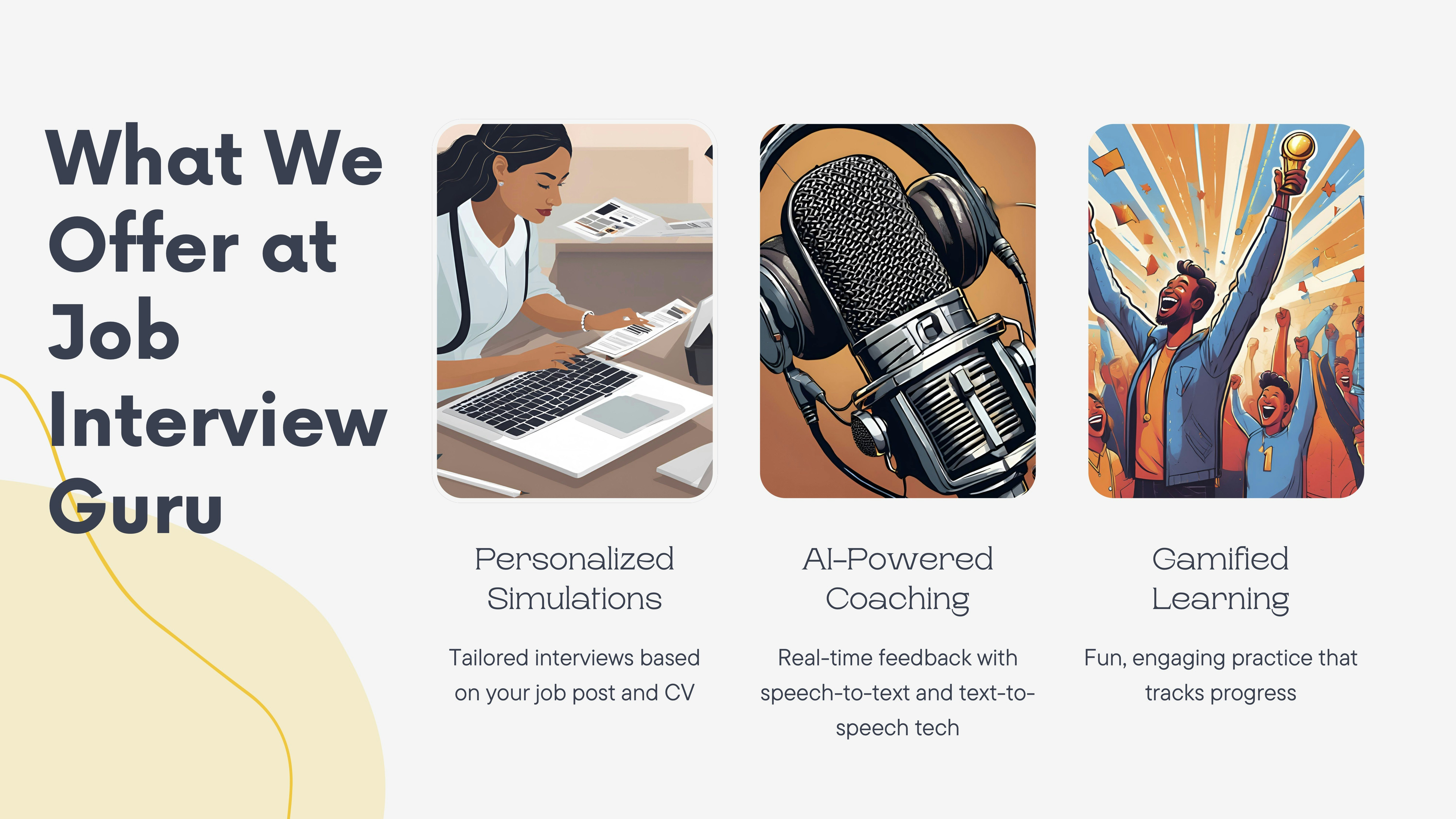 What We Offer at Job Interview Guru

Personalized Simulations

Tailored interviews based on your job post and CV

AI-Powered Coaching

Real-time feedback with speech-to-text and text-to-speech tech

Gamified Learning

Fun, engaging practice that tracks progress